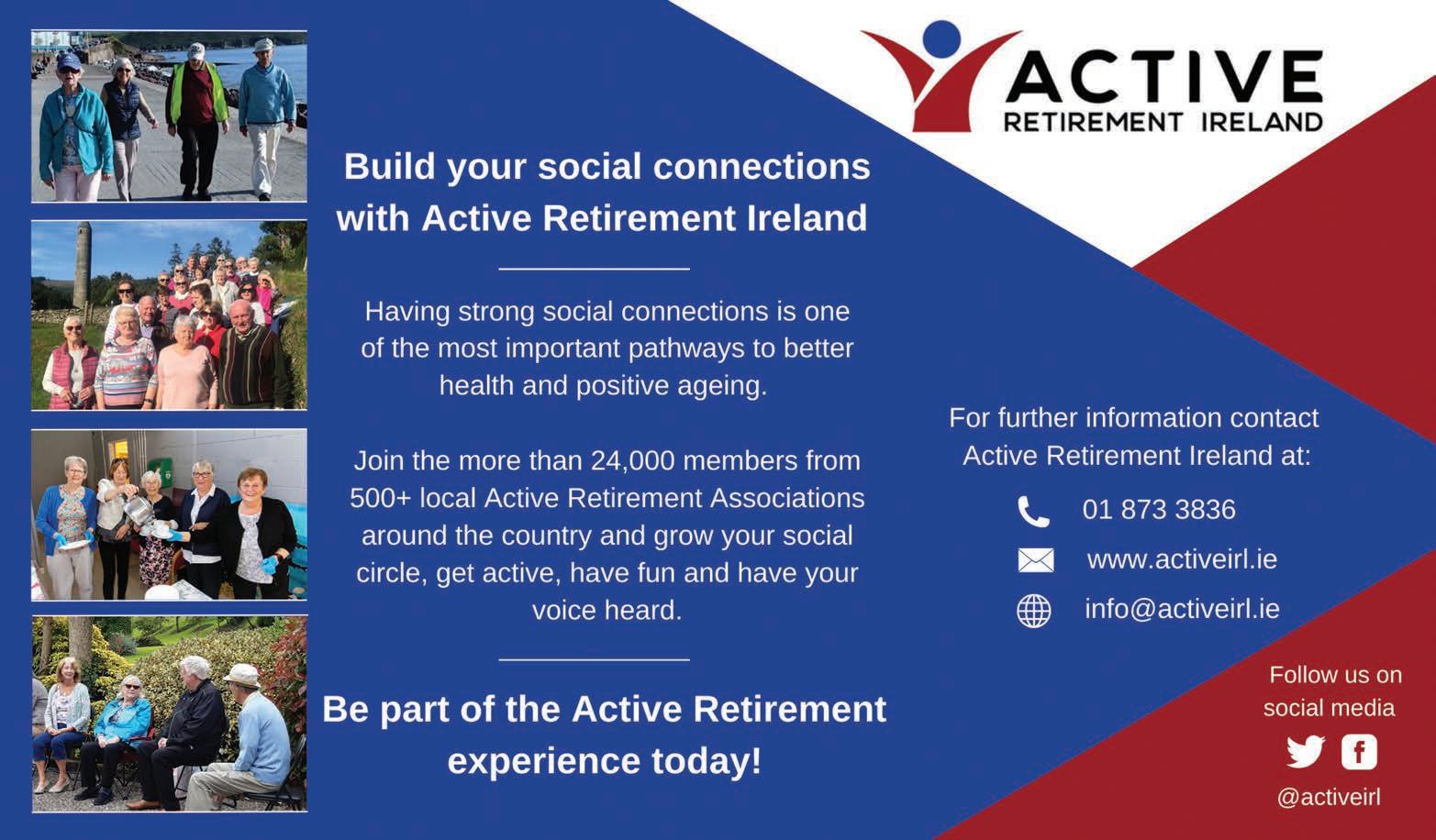 ACTIVE
RETIREMENT IRELAND

Build your social connections with Active Retirement Ireland

Having strong social connections is one of the most important pathways to better health and positive ageing.

Join the more than 24,000 members from 500+ local Active Retirement Associations around the country and grow your social circle, get active, have fun and have your voice heard.

Be part of the Active Retirement experience today!

For further information contact Active Retirement Ireland at:

01 873 3836

www.activeirl.ie

info@activeirl.ie

Follow us on social media

@activeirl